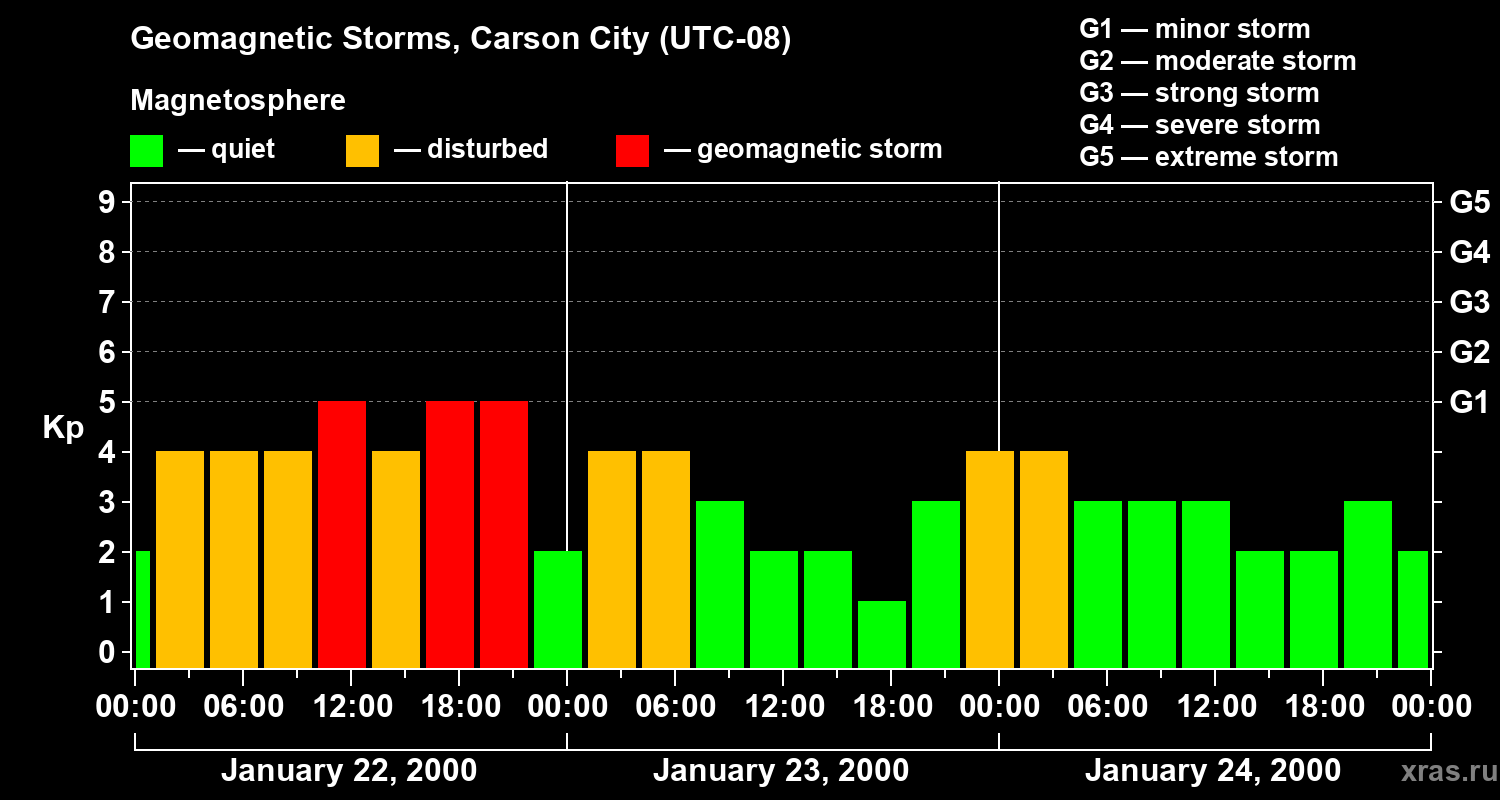 Geomagnetic Storms, Carson City (UTC-08)

Magnetosphere

— quiet — disturbed — geomagnetic storm

G1 — minor storm
G2 — moderate storm
G3 — strong storm
G4 — severe storm
G5 — extreme storm

Kp

9
8
7
6
5
4
3
2
1
0

G5
G4
G3
G2
G1

00:00 06:00 12:00 18:00 00:00 06:00 12:00 18:00 00:00 06:00 12:00 18:00 00:00

January 22, 2000
January 23, 2000
January 24, 2000

xras.ru